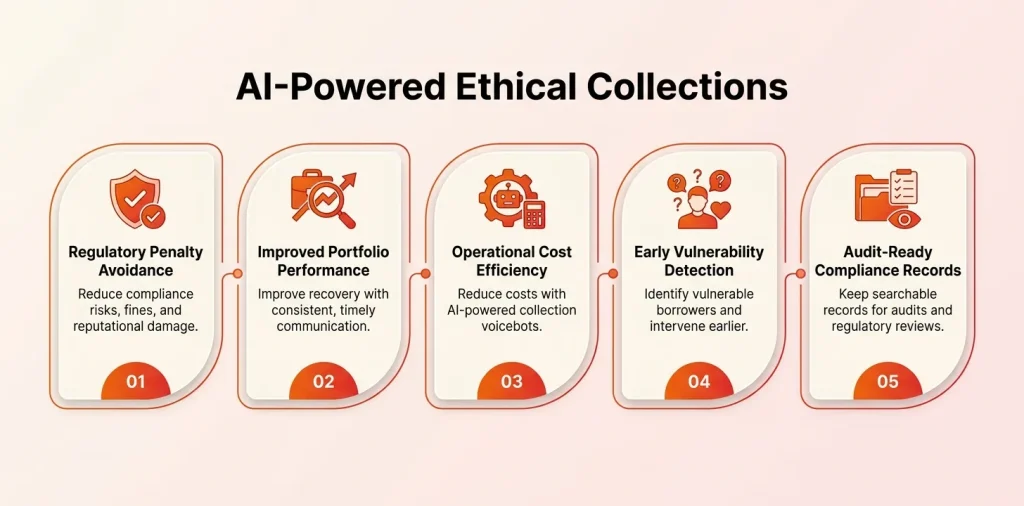 AI-Powered Ethical Collections

Regulatory Penalty Avoidance

Reduce compliance risks, fines, and reputational damage.

01

Improved Portfolio Performance

Improve recovery with consistent, timely communication.

02

Operational Cost Efficiency

Reduce costs with AI-powered collection voicebots.

03

Early Vulnerability Detection

Identify vulnerable borrowers and intervene earlier.

04

Audit-Ready Compliance Records

Keep searchable records for audits and regulatory reviews.

05